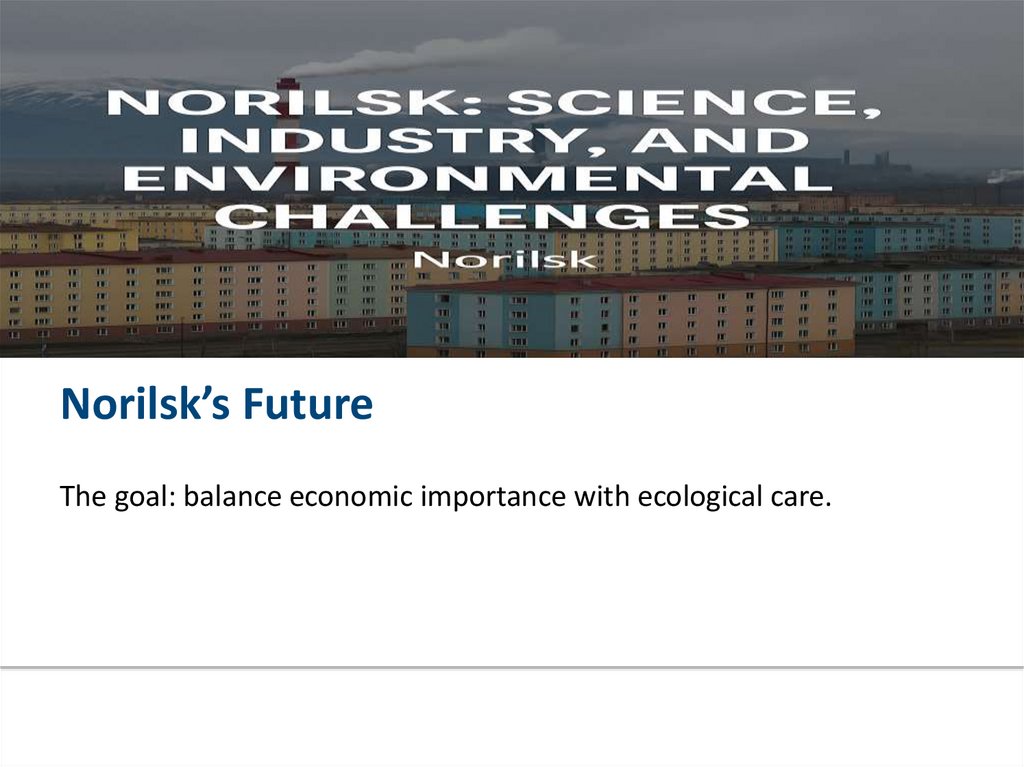 NORILSK: SCIENCE, INDUSTRY, AND ENVIRONMENTAL CHALLENGES
Norilsk

Norilsk's Future

The goal: balance economic importance with ecological care.